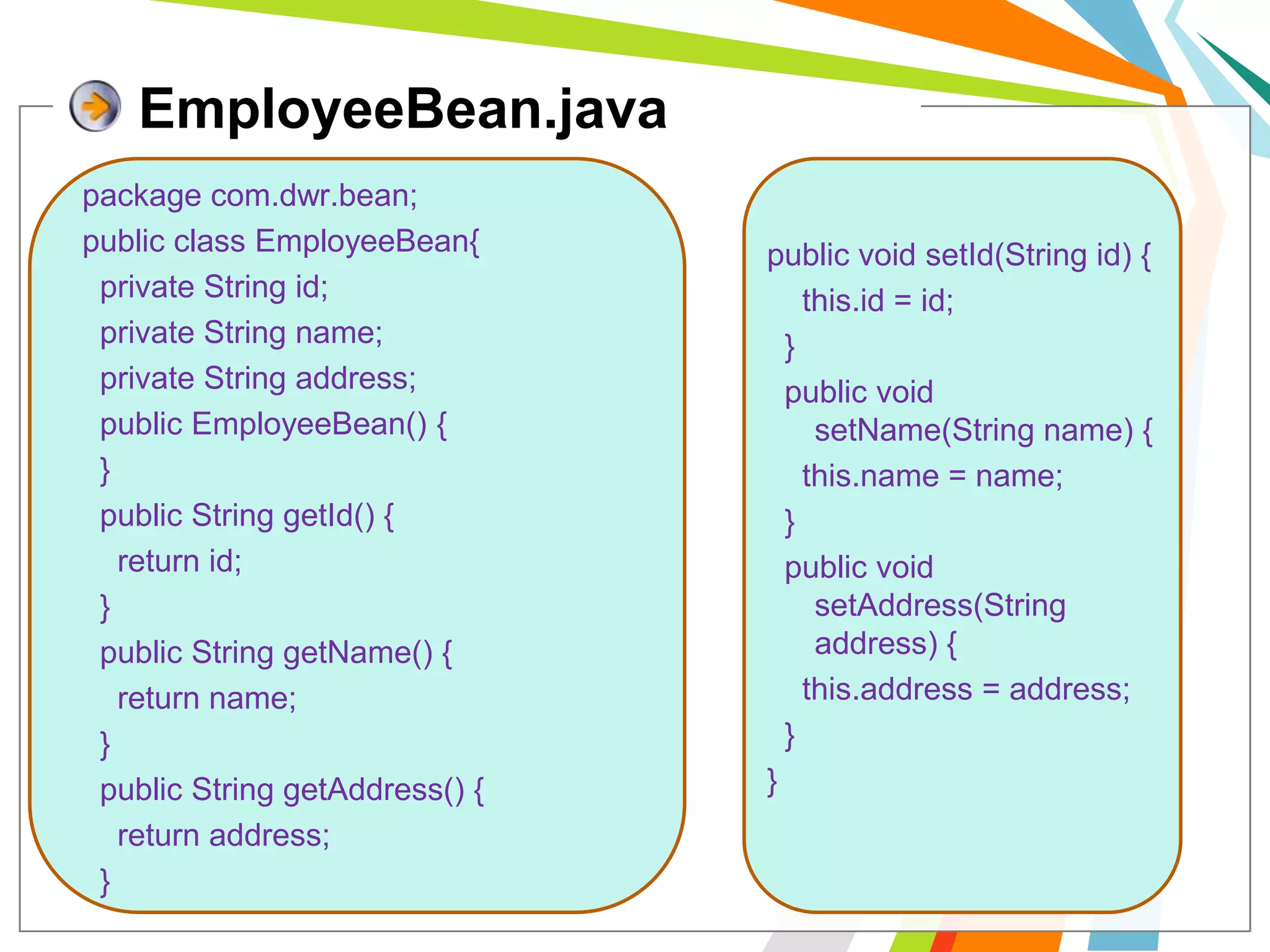 EmployeeBean.java

package com.dwr.bean;
public class EmployeeBean{
private String id;
private String name;
private String address;
public EmployeeBean() {
}
public String getId() {
return id;
}
public String getName() {
return name;
}
public String getAddress() {
return address;
}

public void setId(String id) {
this.id = id;
}
public void setName(String name) {
this.name = name;
}
public void setAddress(String address) {
this.address = address;
}
}